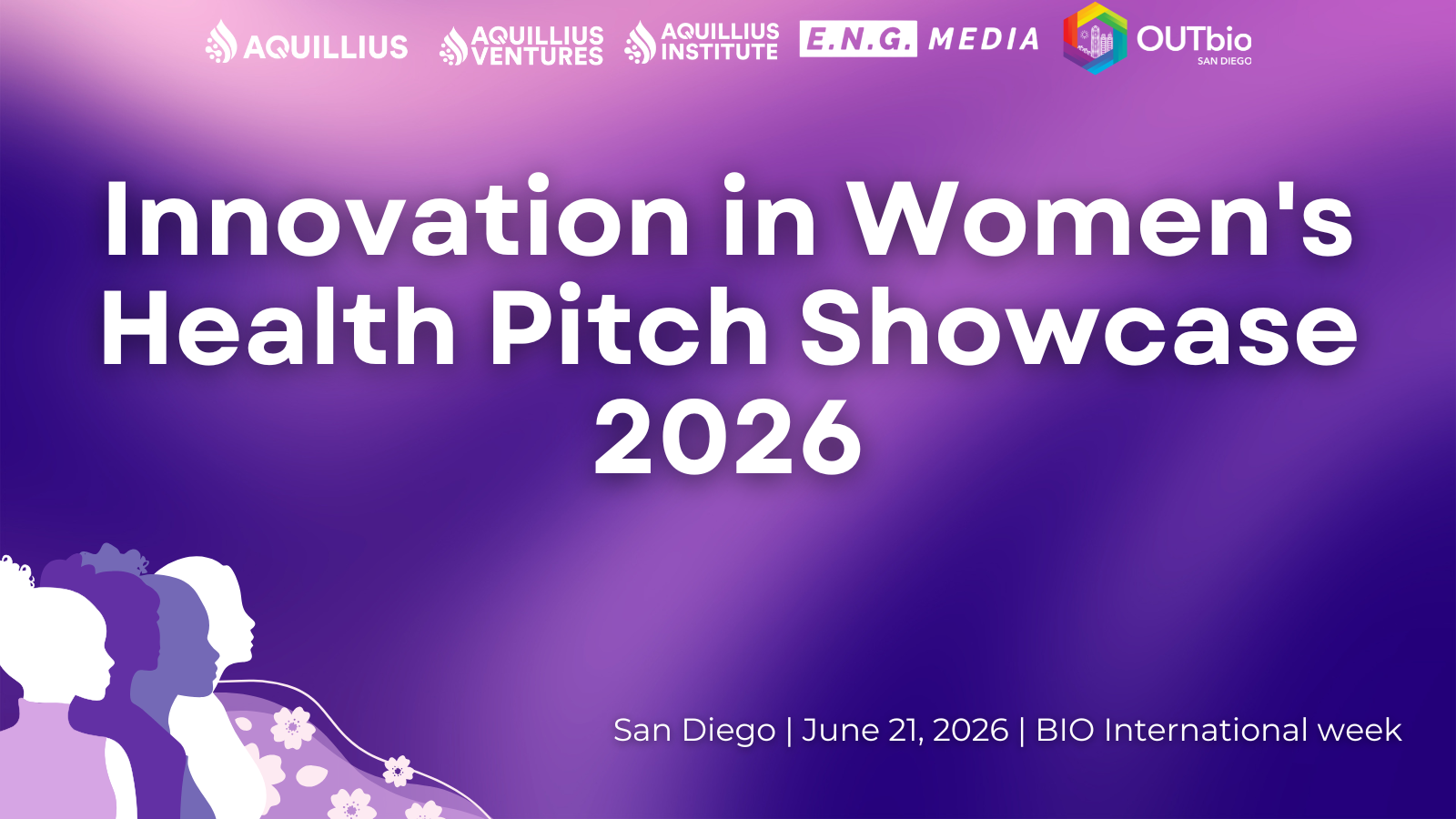 AQUILLIUS AQUILLIUS VENTURES AQUILLIUS INSTITUTE E.N.G. MEDIA OUTbio SAN DIEGO

Innovation in Women's Health Pitch Showcase 2026

San Diego | June 21, 2026 | BIO International week